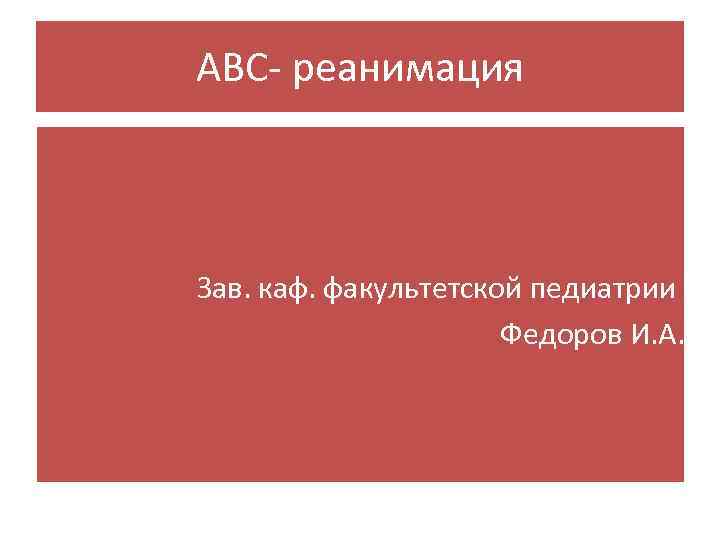 АВС- реанимация

Зав. каф. факультетской педиатрии
Федоров И.А.